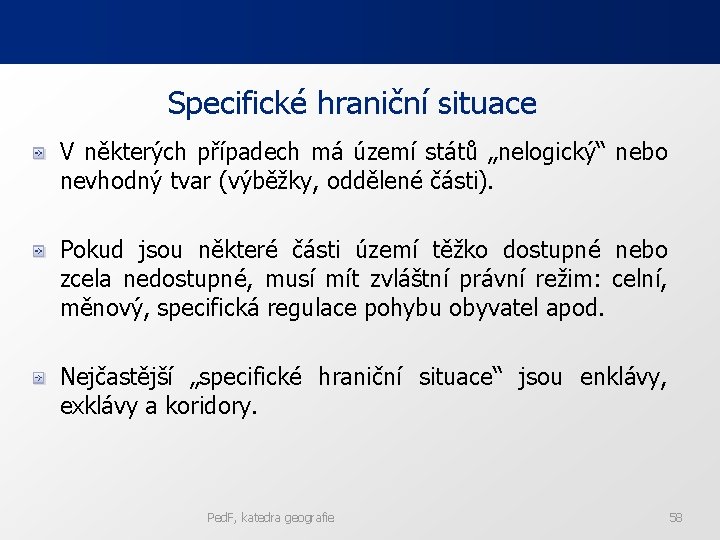 Specifické hraniční situace

V některých případech má území států „nelogický“ nebo nevhodný tvar (výběžky, oddělené části).

Pokud jsou některé části území těžko dostupné nebo zcela nedostupné, musí mít zvláštní právní režim: celní, měnový, specifická regulace pohybu obyvatel apod.

Nejčastější „specifické hraniční situace“ jsou enklávy, exklávy a koridory.

PedF, katedra geografie

58